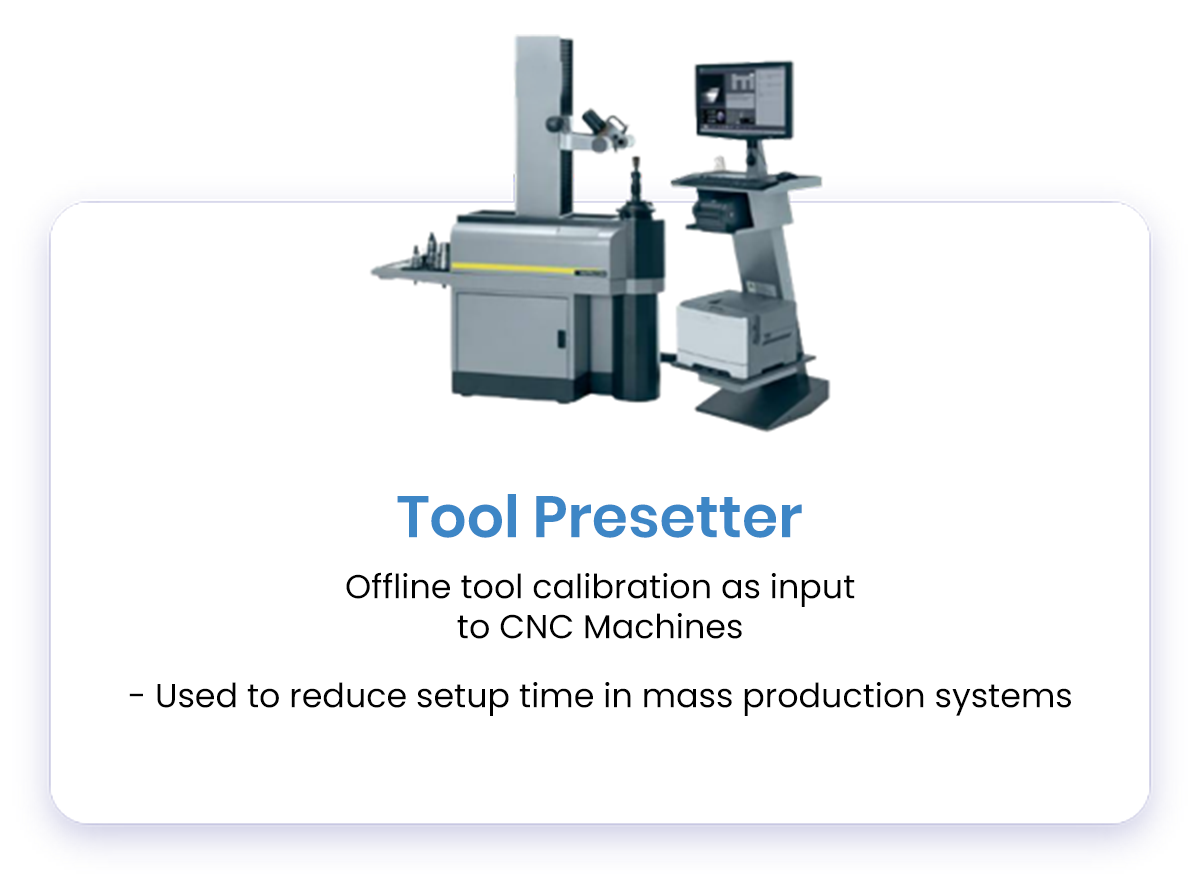 Tool Presetter

Offline tool calibration as input to CNC Machines

- Used to reduce setup time in mass production systems